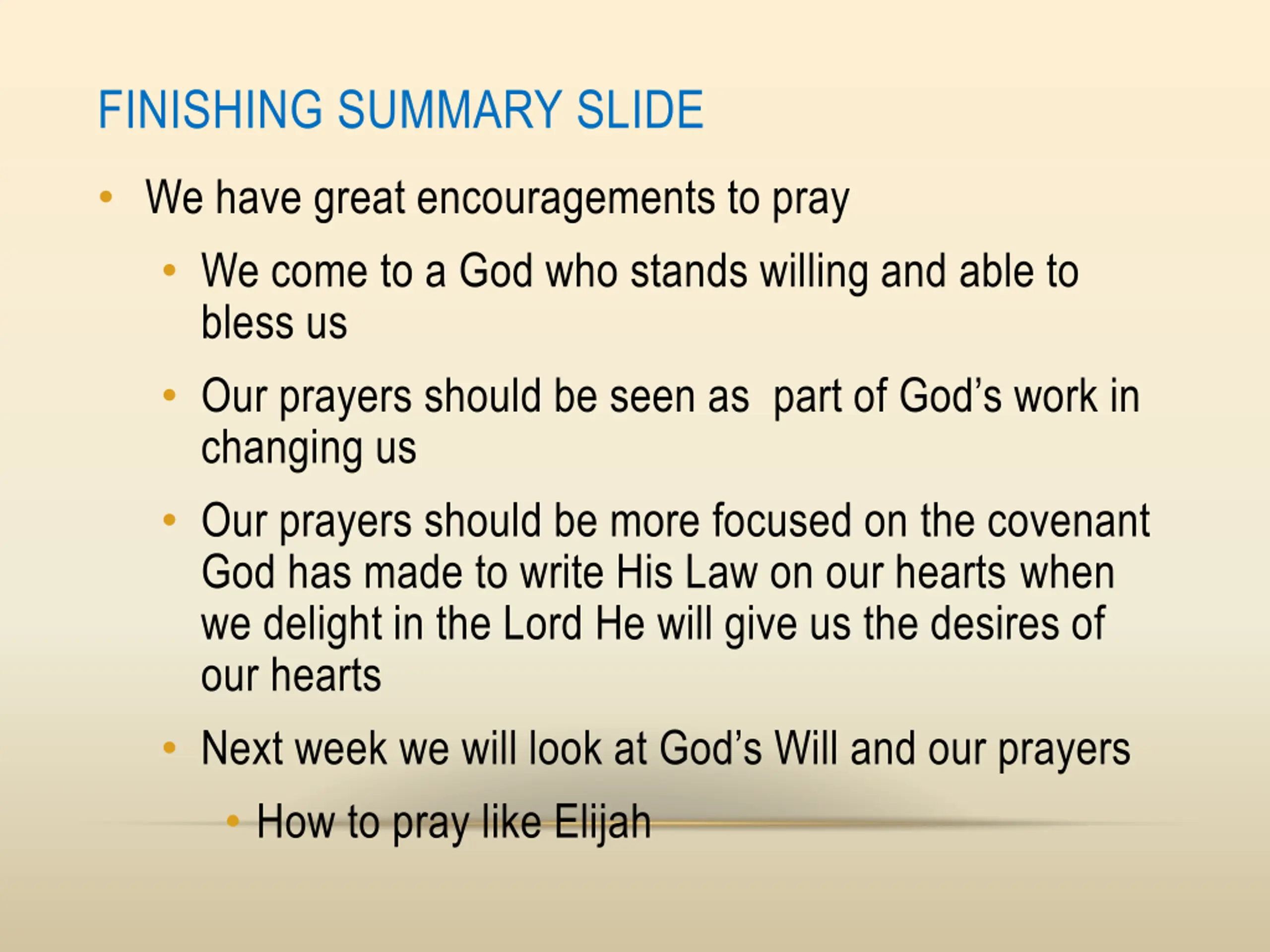 FINISHING SUMMARY SLIDE

• We have great encouragements to pray
  • We come to a God who stands willing and able to bless us
  • Our prayers should be seen as  part of God's work in changing us
  • Our prayers should be more focused on the covenant God has made to write His Law on our hearts when we delight in the Lord He will give us the desires of our hearts
  • Next week we will look at God's Will and our prayers
    • How to pray like Elijah